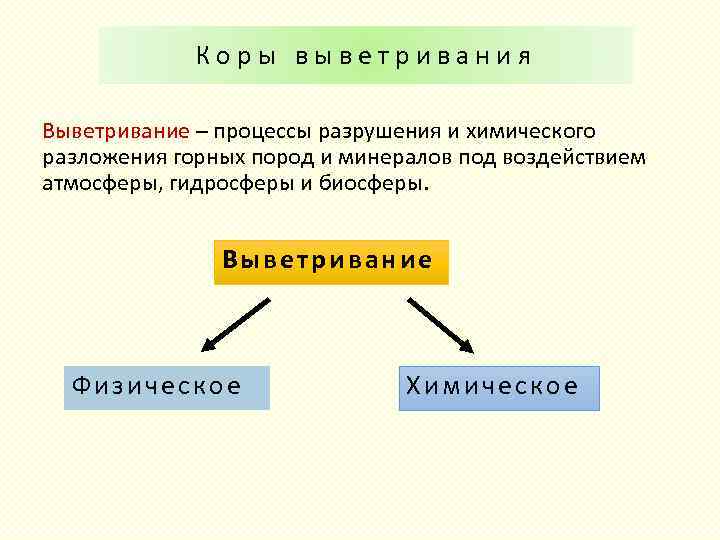 Коры выветривания

Выветривание – процессы разрушения и химического разложения горных пород и минералов под воздействием атмосферы, гидросферы и биосферы.

Выветривание

Физическое

Химическое